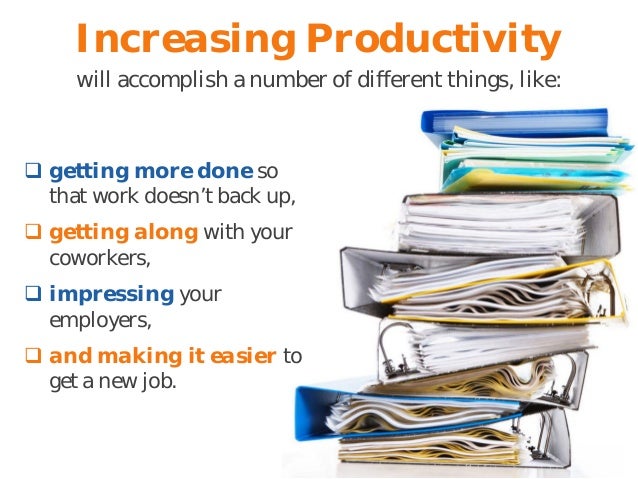 Increasing Productivity
will accomplish a number of different things, like:

❑ getting more done so that work doesn't back up,

❑ getting along with your coworkers,

❑ impressing your employers,

❑ and making it easier to get a new job.